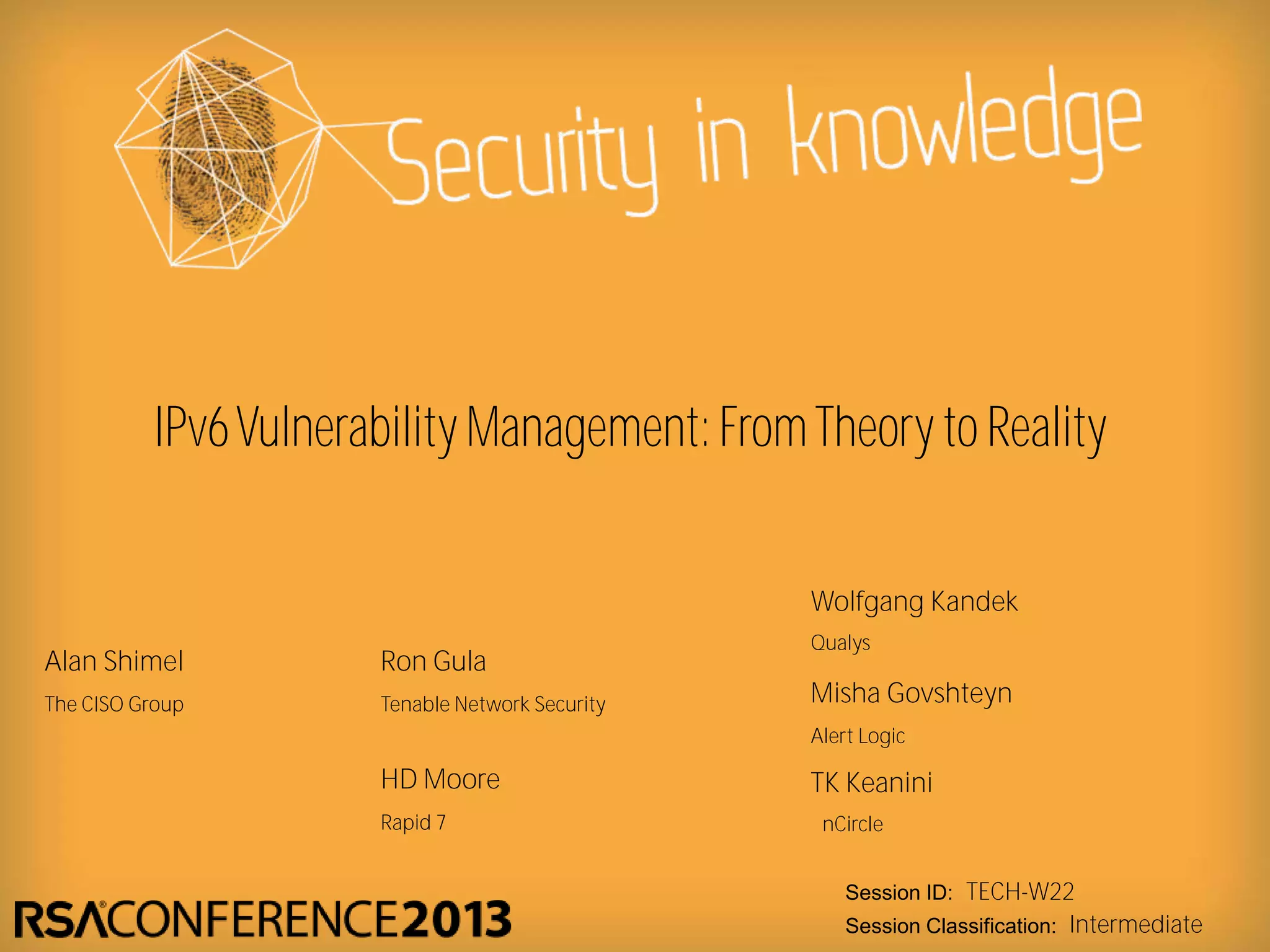 Security in knowledge

IPv6 Vulnerability Management: From Theory to Reality

Alan Shimel
The CISO Group

Ron Gula
Tenable Network Security

HD Moore
Rapid 7

Wolfgang Kandek
Qualys

Misha Govshteyn
Alert Logic

TK Keanini
nCircle

RSACONFERENCE2013

Session ID: TECH-W22
Session Classification: Intermediate